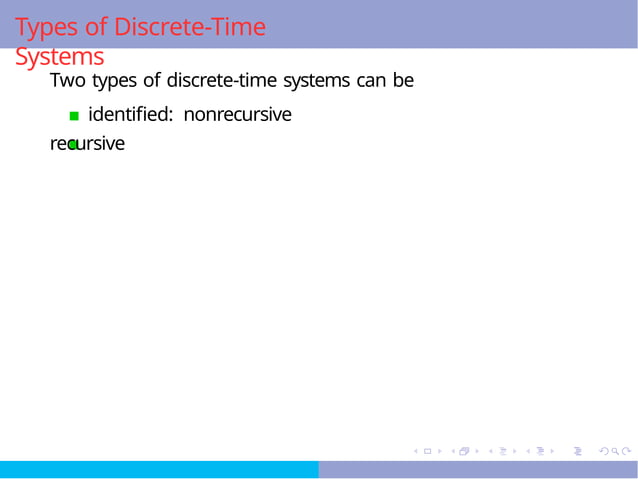 Types of Discrete-Time Systems

Two types of discrete-time systems can be

identified: nonrecursive

recursive